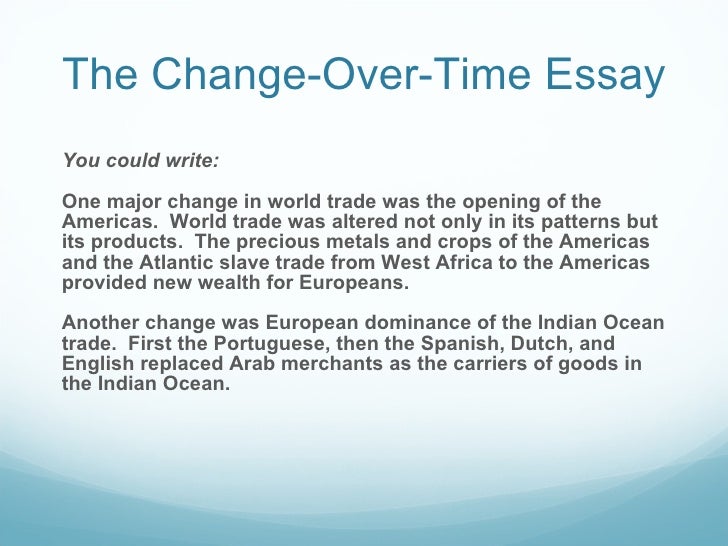 The Change-Over-Time Essay

You could write:

One major change in world trade was the opening of the Americas. World trade was altered not only in its patterns but its products. The precious metals and crops of the Americas and the Atlantic slave trade from West Africa to the Americas provided new wealth for Europeans.

Another change was European dominance of the Indian Ocean trade. First the Portuguese, then the Spanish, Dutch, and English replaced Arab merchants as the carriers of goods in the Indian Ocean.